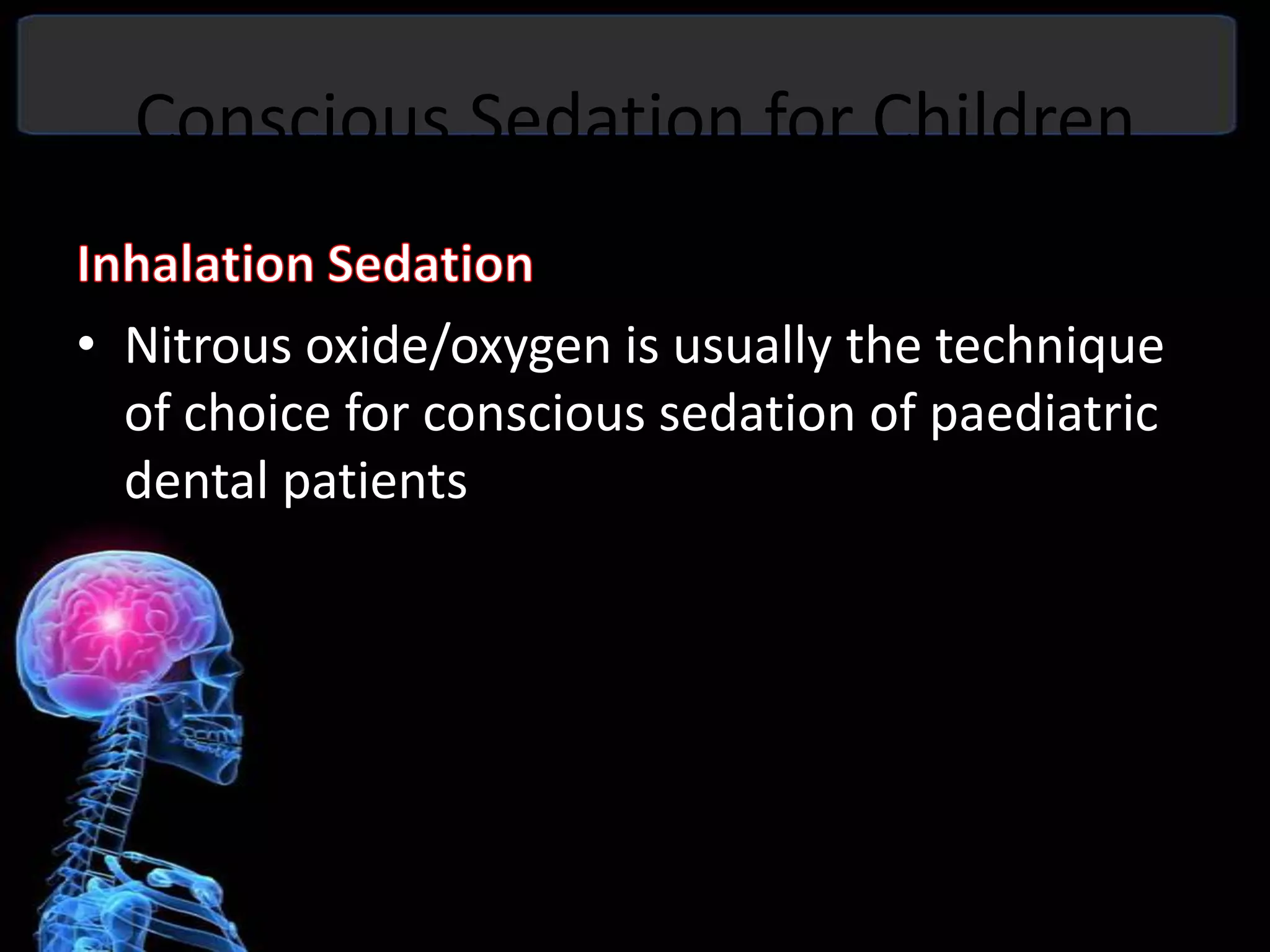 Conscious Sedation for Children

Inhalation Sedation

• Nitrous oxide/oxygen is usually the technique of choice for conscious sedation of paediatric dental patients